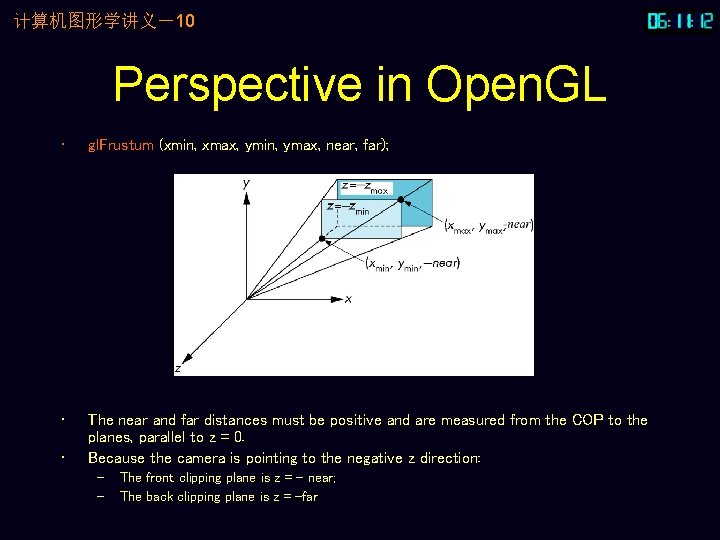 计算机图形学讲义－10

06:11:12

Perspective in OpenGL

• glFrustum (xmin, xmax, ymin, ymax, near, far);

y

$z=-z_{max}$

$z=-z_{min}$

$(x_{max}, y_{max}, -near)$

$(x_{min}, y_{min}, -near)$

x

z

• The near and far distances must be positive and are measured from the COP to the planes, parallel to z = 0.

• Because the camera is pointing to the negative z direction:

– The front clipping plane is z = – near;

– The back clipping plane is z = –far